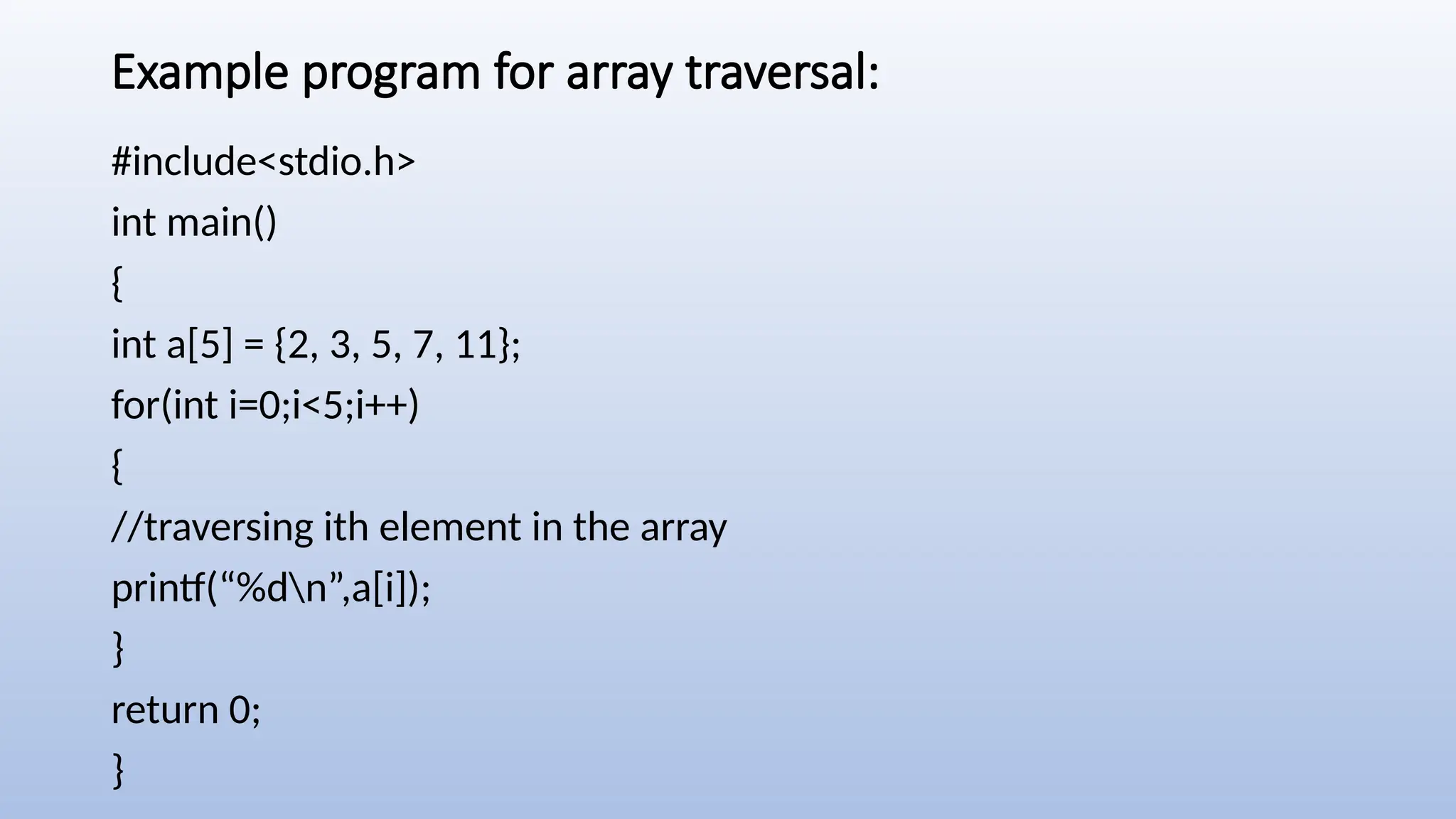 Example program for array traversal:

#include<stdio.h>
int main()
{
int a[5] = {2, 3, 5, 7, 11};
for(int i=0;i<5;i++)
{
//traversing ith element in the array
printf(“%d\n”,a[i]);
}
return 0;
}